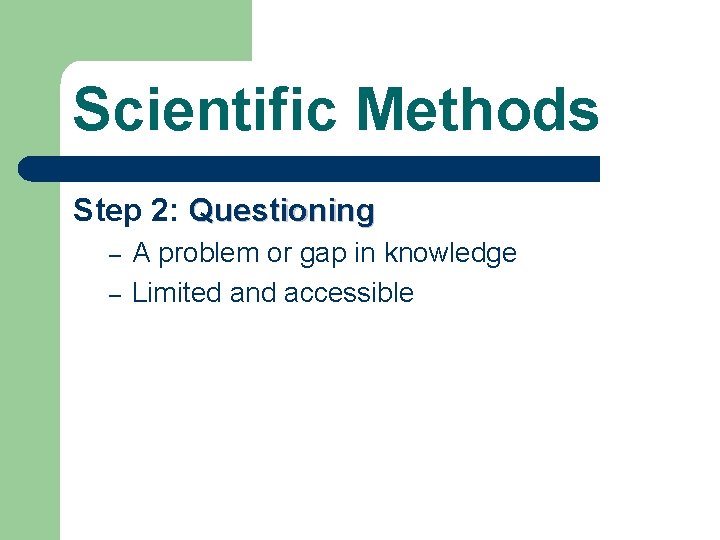 Scientific Methods

Step 2: Questioning

– A problem or gap in knowledge
– Limited and accessible